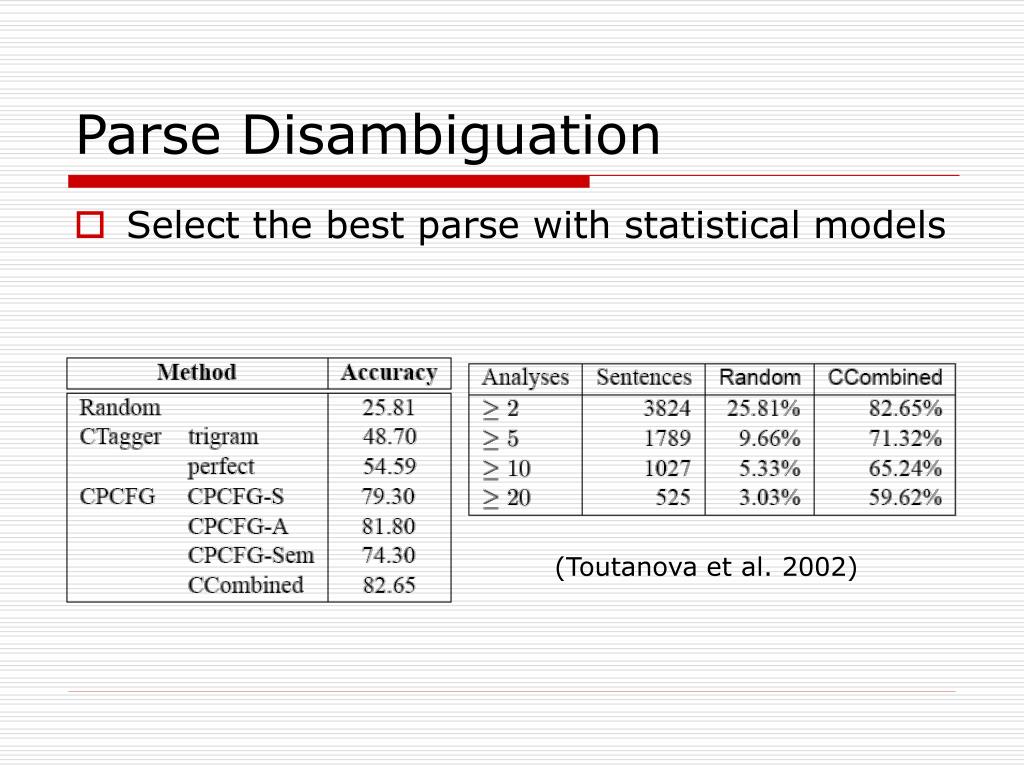 Parse Disambiguation

Select the best parse with statistical models

| Method | | Accuracy |
|---|---|---|
| Random | | 25.81 |
| CTagger | trigram | 48.70 |
| | perfect | 54.59 |
| CPCFG | CPCFG-S | 79.30 |
| | CPCFG-A | 81.80 |
| | CPCFG-Sem | 74.30 |
| | CCombined | 82.65 |

| Analyses | Sentences | Random | CCombined |
|---|---|---|---|
| $\geq 2$ | 3824 | 25.81% | 82.65% |
| $\geq 5$ | 1789 | 9.66% | 71.32% |
| $\geq 10$ | 1027 | 5.33% | 65.24% |
| $\geq 20$ | 525 | 3.03% | 59.62% |

(Toutanova et al. 2002)